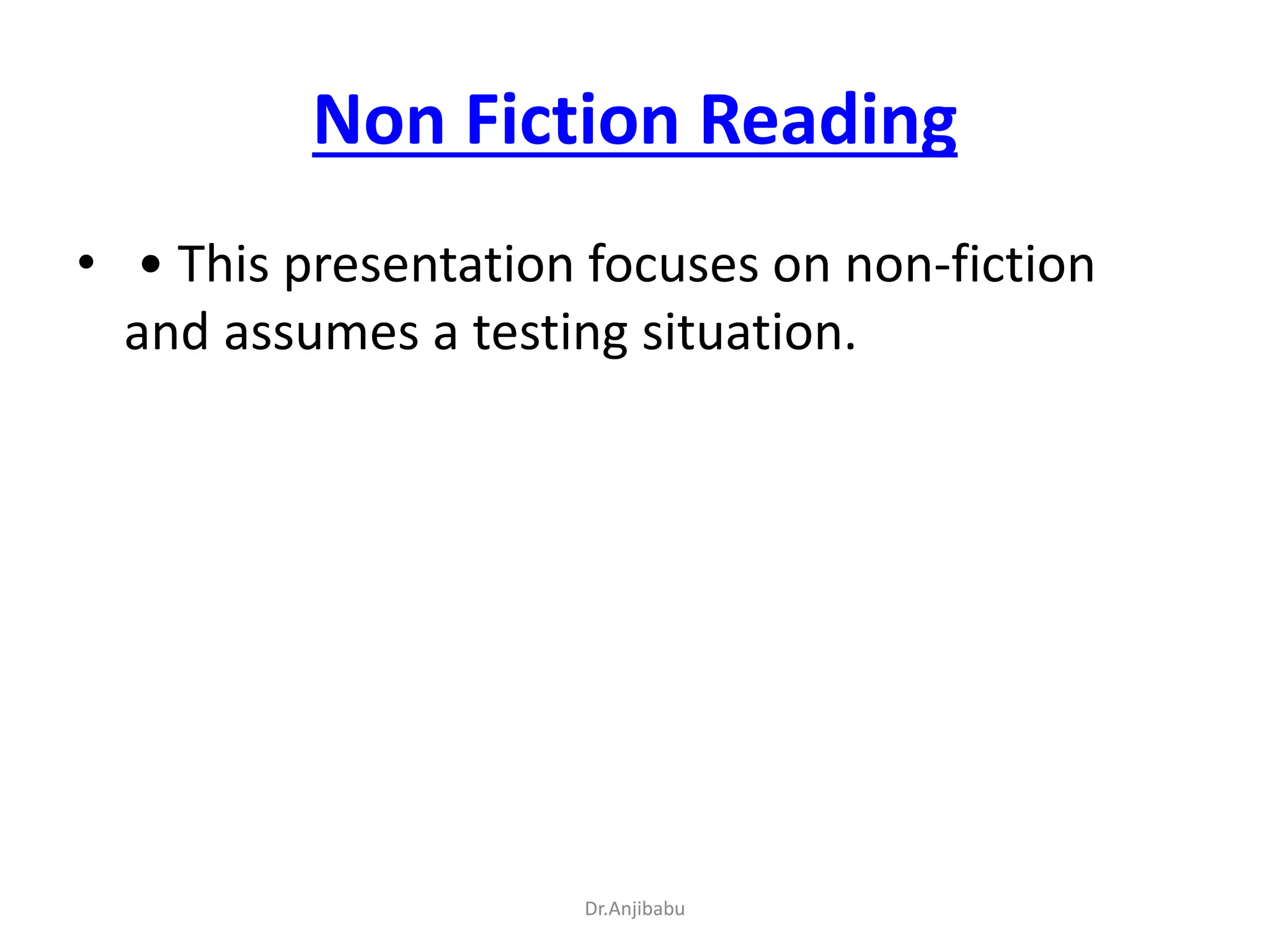 Non Fiction Reading

• • This presentation focuses on non-fiction and assumes a testing situation.

Dr.Anjibabu